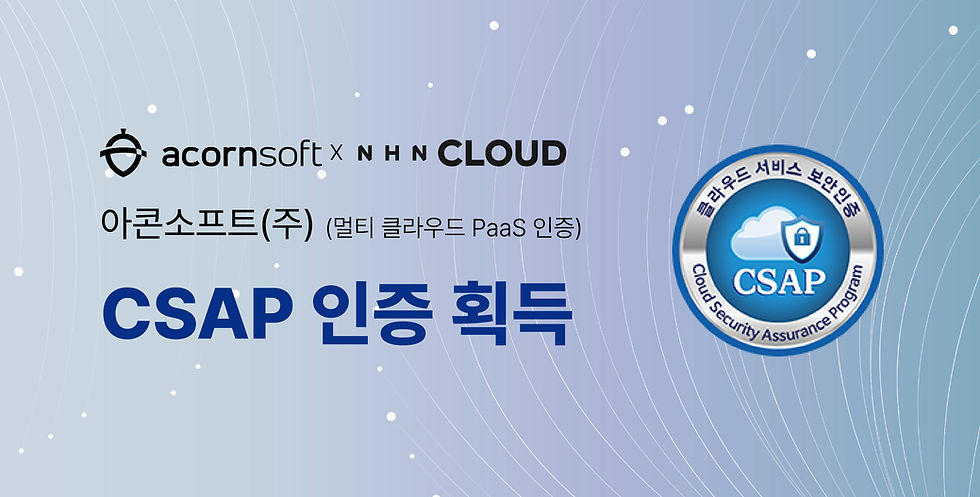 acornsoft x NHN CLOUD

아콘소프트(주) (멀티 클라우드 PaaS 인증)

CSAP 인증 획득

클라우드 서비스 보안인증

CSAP

Cloud Security Assurance Program